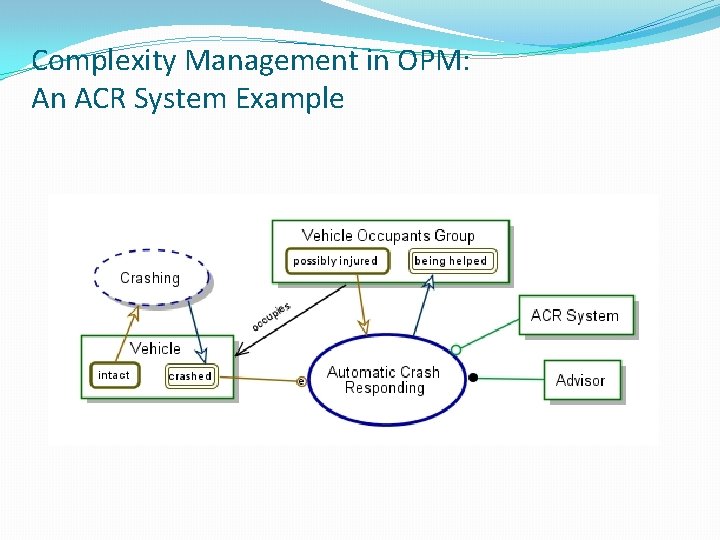 Complexity Management in OPM:
An ACR System Example

Vehicle Occupants Group
possibly injured
being helped
Crashing
occupies
ACR System
Vehicle
intact
crashed
e
Automatic Crash Responding
Advisor